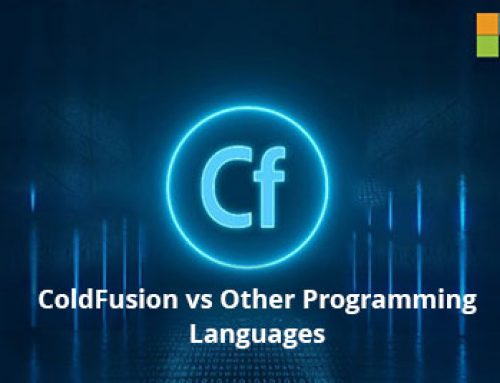 Cf

ColdFusion vs Other Programming Languages